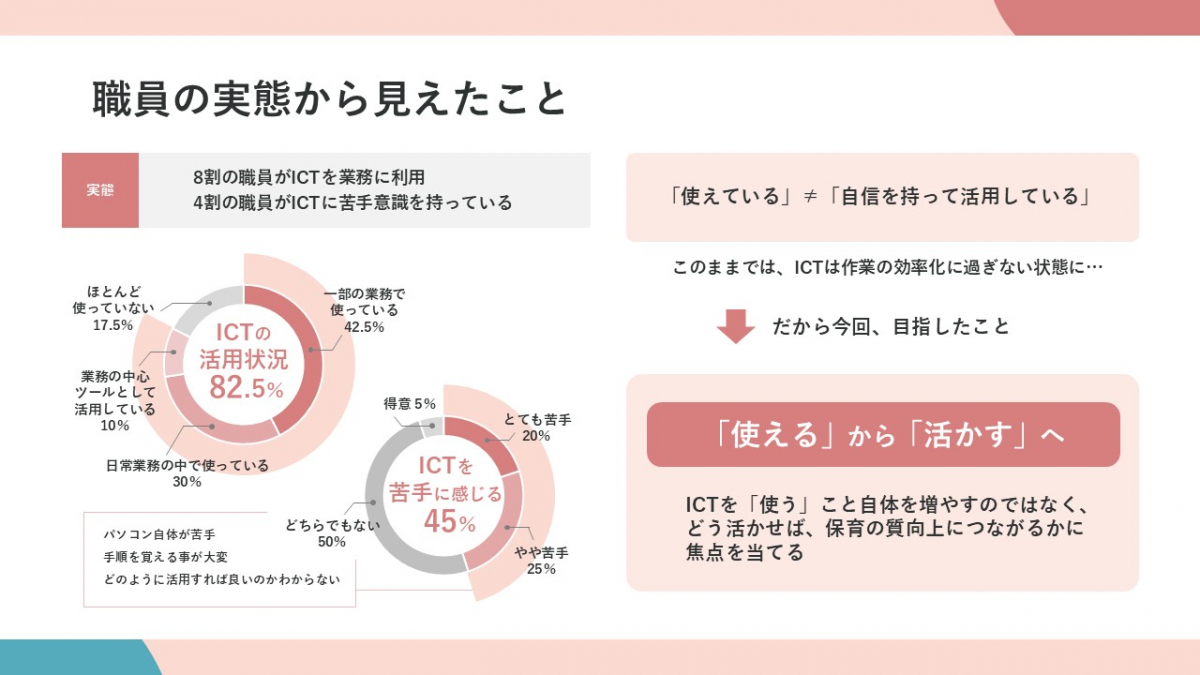 職員の実態から見えたこと

実態

8割の職員がICTを業務に利用
4割の職員がICTに苦手意識を持っている

ほとんど使っていない 17.5%

一部の業務で使っている 42.5%

ICTの活用状況 82.5%

業務の中心ツールとして活用している 10%

日常業務の中で使っている 30%

得意 5%

とても苦手 20%

ICTを苦手に感じる 45%

どちらでもない 50%

やや苦手 25%

パソコン自体が苦手
手順を覚える事が大変
どのように活用すれば良いのかわからない

「使えている」≠「自信を持って活用している」

このままでは、ICTは作業の効率化に過ぎない状態に…

だから今回、目指したこと

「使える」から「活かす」へ

ICTを「使う」こと自体を増やすのではなく、どう活かせば、保育の質向上につながるかに焦点を当てる